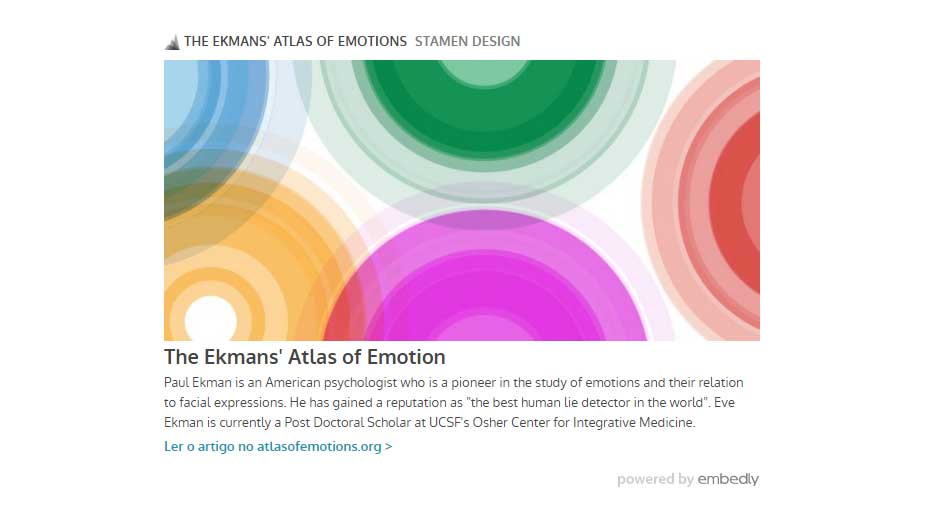 THE EKMANS' ATLAS OF EMOTIONS STAMEN DESIGN

The Ekmans' Atlas of Emotion

Paul Ekman is an American psychologist who is a pioneer in the study of emotions and their relation to facial expressions. He has gained a reputation as "the best human lie detector in the world". Eve Ekman is currently a Post Doctoral Scholar at UCSF's Osher Center for Integrative Medicine.

Ler o artigo no atlasofemotions.org >

powered by embedly